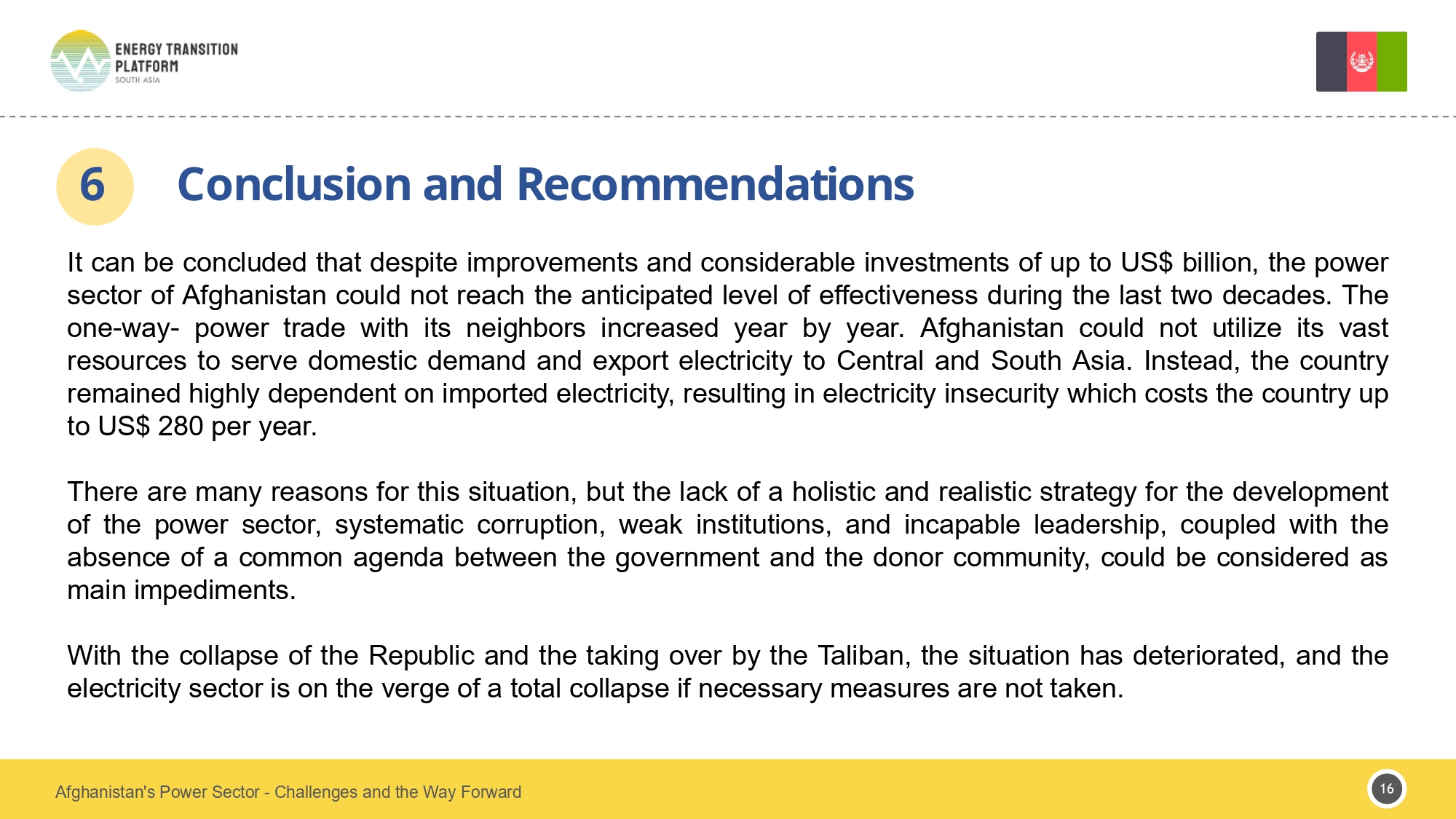 ENERGY TRANSITION PLATFORM
SOUTH ASIA

6 Conclusion and Recommendations

It can be concluded that despite improvements and considerable investments of up to US$ billion, the power sector of Afghanistan could not reach the anticipated level of effectiveness during the last two decades. The one-way- power trade with its neighbors increased year by year. Afghanistan could not utilize its vast resources to serve domestic demand and export electricity to Central and South Asia. Instead, the country remained highly dependent on imported electricity, resulting in electricity insecurity which costs the country up to US$ 280 per year.

There are many reasons for this situation, but the lack of a holistic and realistic strategy for the development of the power sector, systematic corruption, weak institutions, and incapable leadership, coupled with the absence of a common agenda between the government and the donor community, could be considered as main impediments.

With the collapse of the Republic and the taking over by the Taliban, the situation has deteriorated, and the electricity sector is on the verge of a total collapse if necessary measures are not taken.

Afghanistan's Power Sector - Challenges and the Way Forward

16